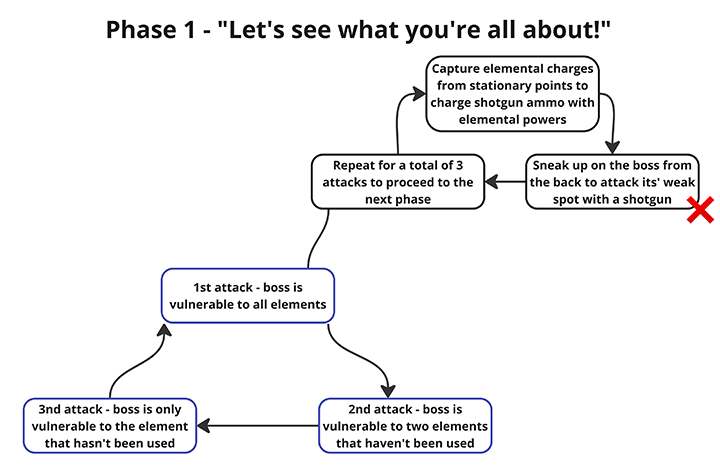 Phase 1 - "Let's see what you're all about!"

Capture elemental charges from stationary points to charge shotgun ammo with elemental powers

Sneak up on the boss from the back to attack its' weak spot with a shotgun

Repeat for a total of 3 attacks to proceed to the next phase

1st attack - boss is vulnerable to all elements

2nd attack - boss is vulnerable to two elements that haven't been used

3nd attack - boss is only vulnerable to the element that hasn't been used